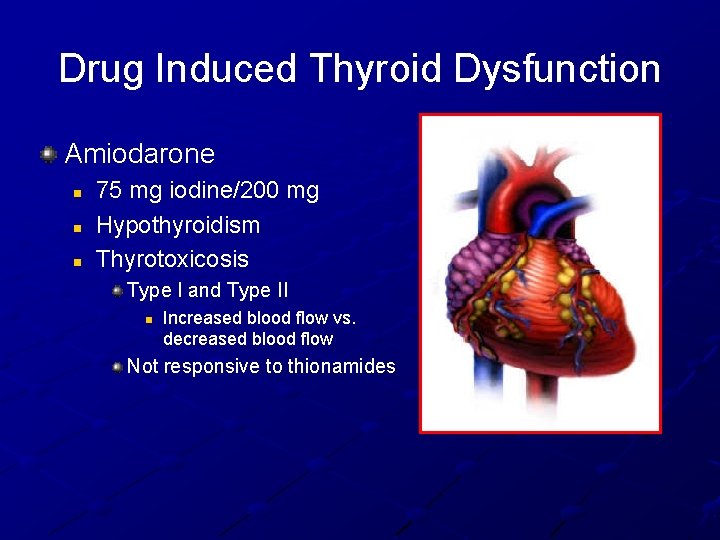 Drug Induced Thyroid Dysfunction

Amiodarone

75 mg iodine/200 mg

Hypothyroidism

Thyrotoxicosis

Type I and Type II

Increased blood flow vs. decreased blood flow

Not responsive to thionamides